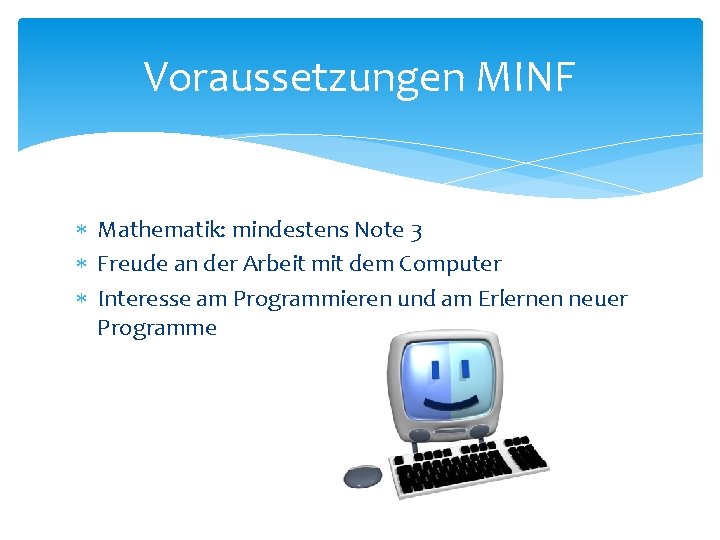 Voraussetzungen MINF

* Mathematik: mindestens Note 3
* Freude an der Arbeit mit dem Computer
* Interesse am Programmieren und am Erlernen neuer Programme